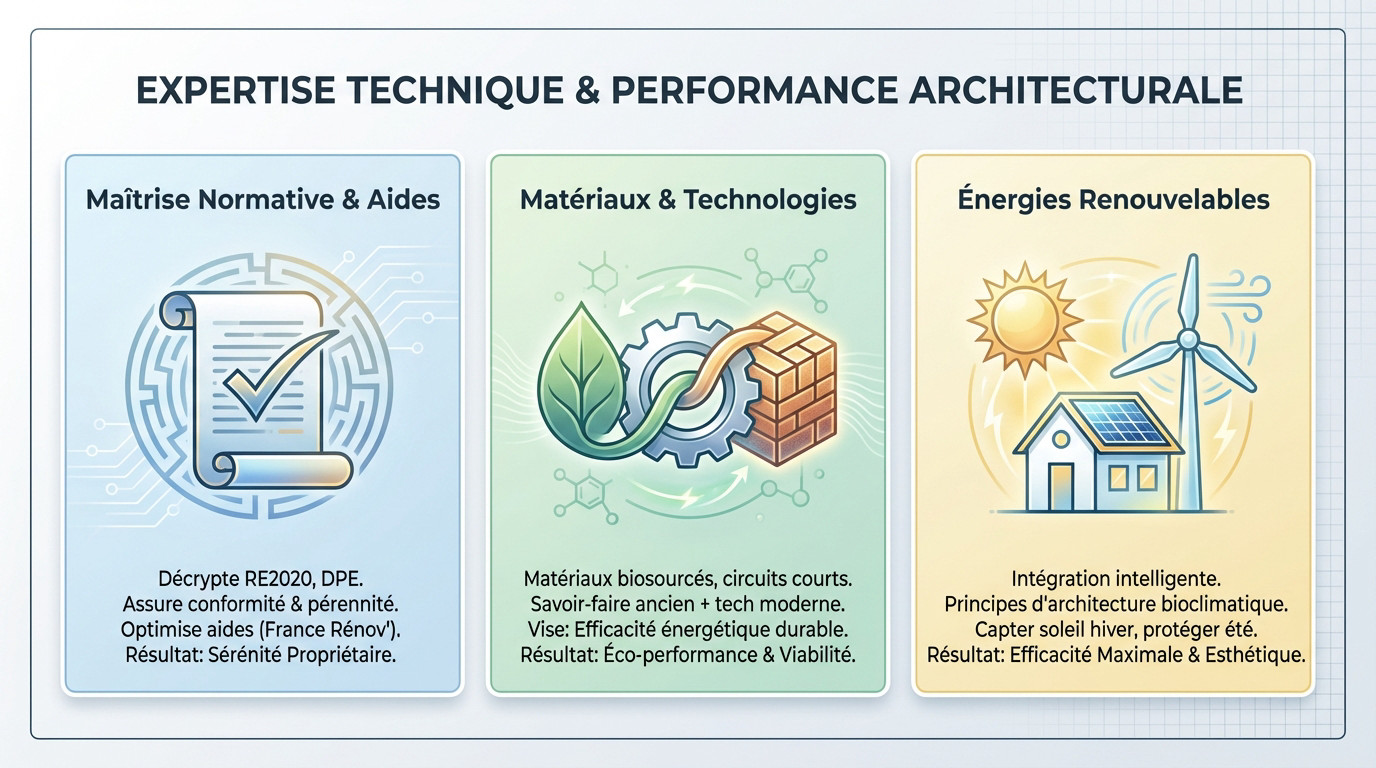 EXPERTISE TECHNIQUE & PERFORMANCE ARCHITECTURALE

Maîtrise Normative & Aides

Décrypte RE2020, DPE.
Assure conformité & pérennité.
Optimise aides (France Rénov').
Résultat: Sérénité Propriétaire.

Matériaux & Technologies

Matériaux biosourcés, circuits courts.
Savoir-faire ancien + tech moderne.
Vise: Efficacité énergétique durable.
Résultat: Éco-performance & Viabilité.

Énergies Renouvelables

Intégration intelligente.
Principes d'architecture bioclimatique.
Capter soleil hiver, protéger été.
Résultat: Efficacité Maximale & Esthétique.